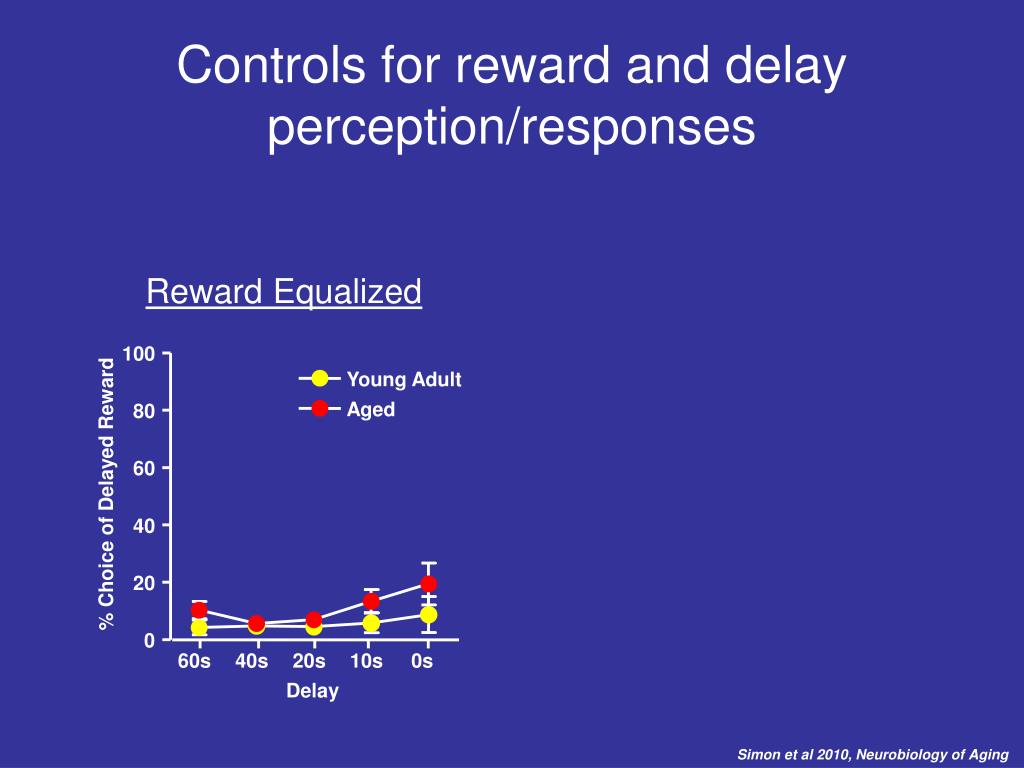 Controls for reward and delay perception/responses

Reward Equalized

% Choice of Delayed Reward

100
80
60
40
20
0

Young Adult
Aged

60s 40s 20s 10s 0s
Delay

Simon et al 2010, Neurobiology of Aging